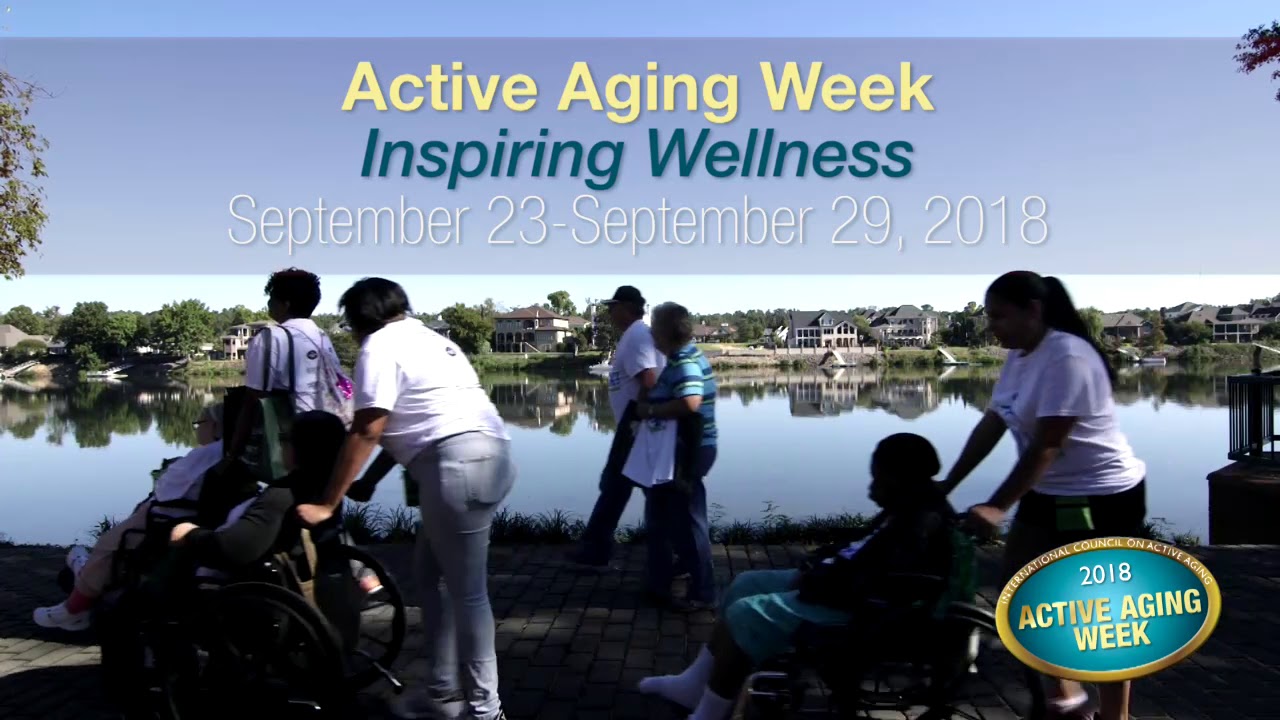 Active Aging Week
Inspiring Wellness
September 23-September 29, 2018

INTERNATIONAL COUNCIL ON ACTIVE AGING
2018
ACTIVE AGING WEEK